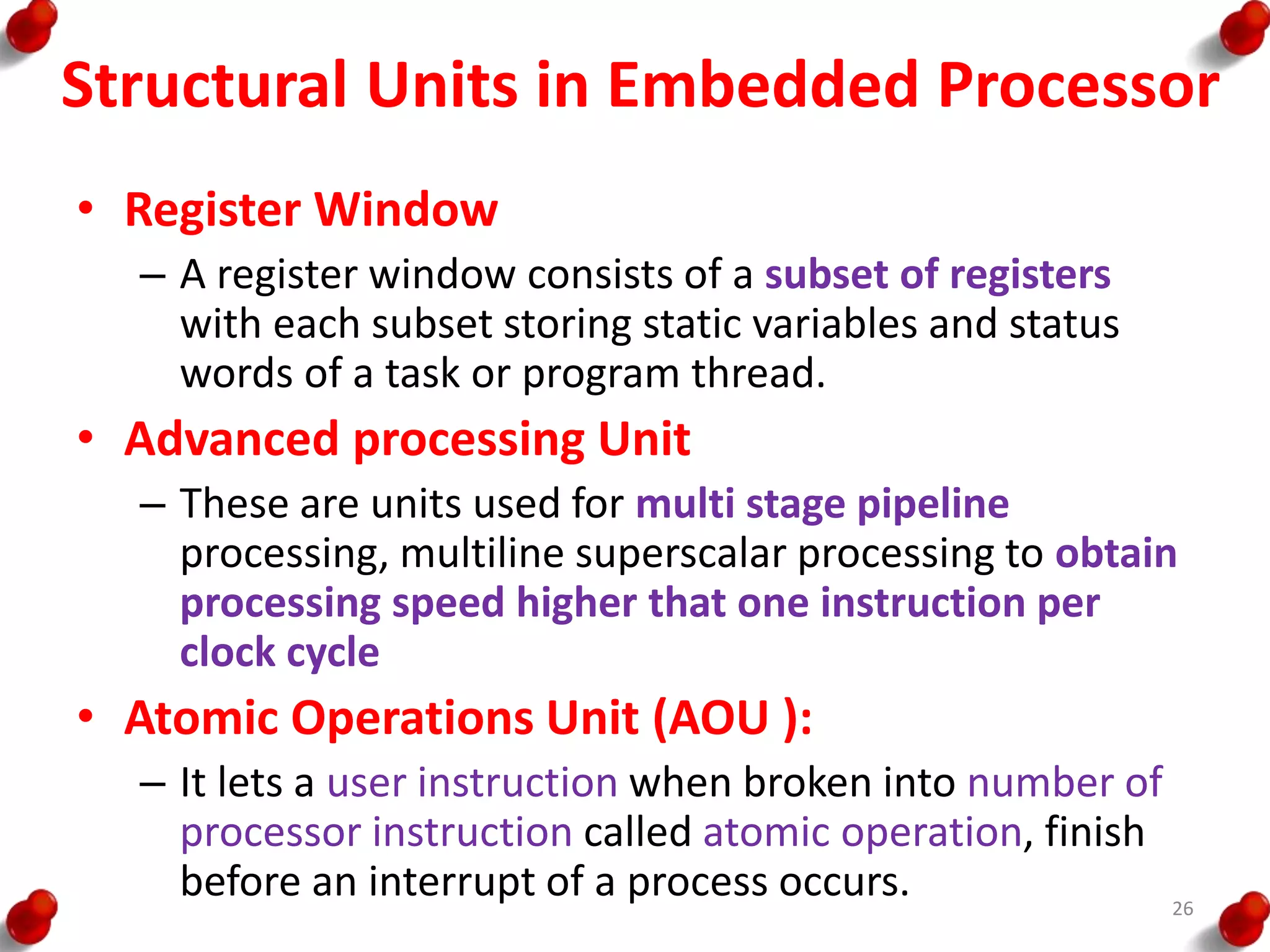 Structural Units in Embedded Processor

• Register Window
 – A register window consists of a subset of registers with each subset storing static variables and status words of a task or program thread.

• Advanced processing Unit
 – These are units used for multi stage pipeline processing, multiline superscalar processing to obtain processing speed higher that one instruction per clock cycle

• Atomic Operations Unit (AOU ):
 – It lets a user instruction when broken into number of processor instruction called atomic operation, finish before an interrupt of a process occurs.

26